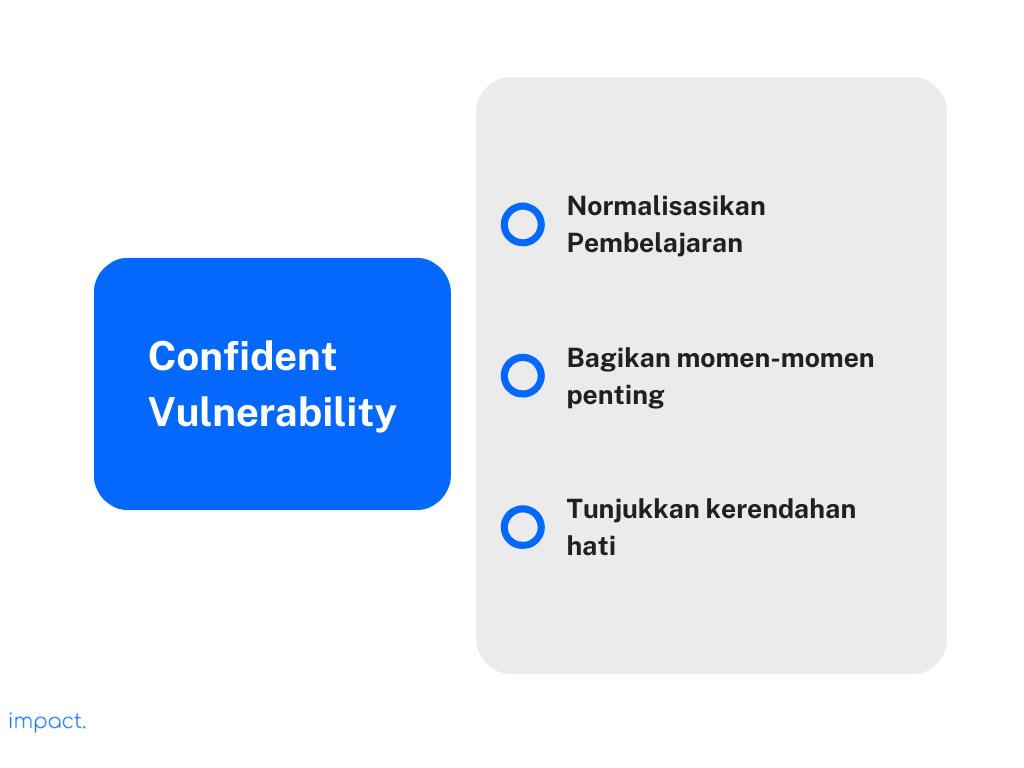 Confident Vulnerability

Normalisasikan Pembelajaran

Bagikan momen-momen penting

Tunjukkan kerendahan hati

impact.